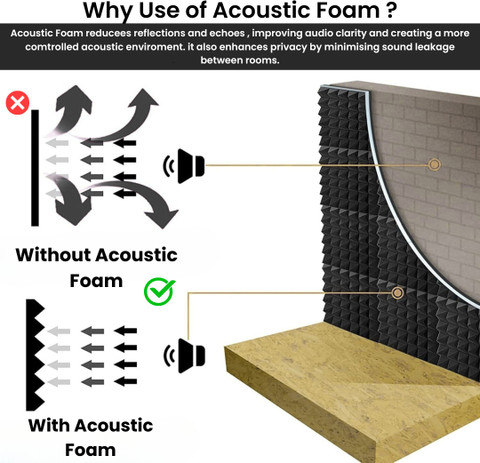 Why Use of Acoustic Foam ?

Acoustic Foam reducees reflections and echoes , improving audio clarity and creating a more comtrolled acoustic enviroment. it also enhances privacy by minimising sound leakage between rooms.

Without Acoustic Foam

With Acoustic Foam